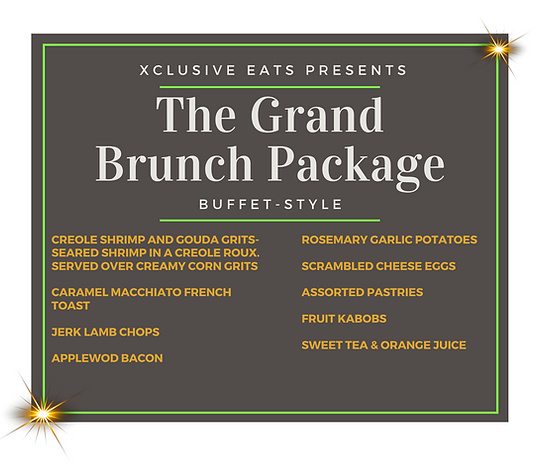 XCLUSIVE EATS PRESENTS

The Grand Brunch Package

BUFFET-STYLE

CREOLE SHRIMP AND GOUDA GRITS- SEARED SHRIMP IN A CREOLE ROUX. SERVED OVER CREAMY CORN GRITS

CARAMEL MACCHIATO FRENCH TOAST

JERK LAMB CHOPS

APPLEWOD BACON

ROSEMARY GARLIC POTATOES

SCRAMBLED CHEESE EGGS

ASSORTED PASTRIES

FRUIT KABOBS

SWEET TEA & ORANGE JUICE